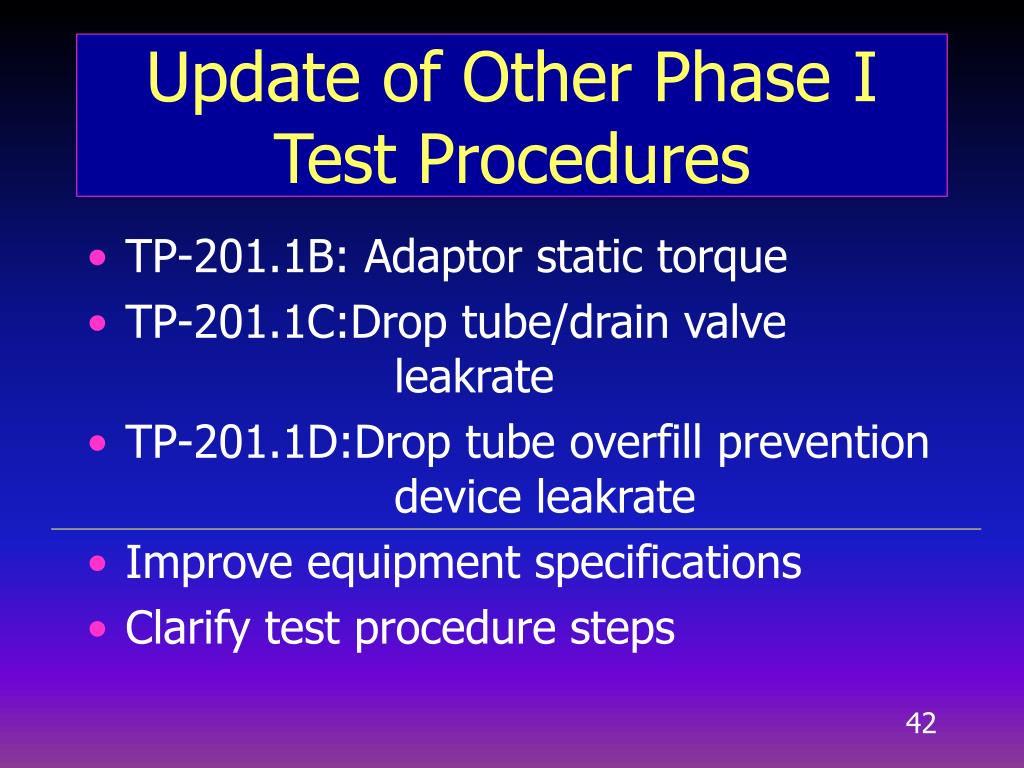 Update of Other Phase I Test Procedures

• TP-201.1B: Adaptor static torque
• TP-201.1C:Drop tube/drain valve leakrate
• TP-201.1D:Drop tube overfill prevention device leakrate
• Improve equipment specifications
• Clarify test procedure steps

42